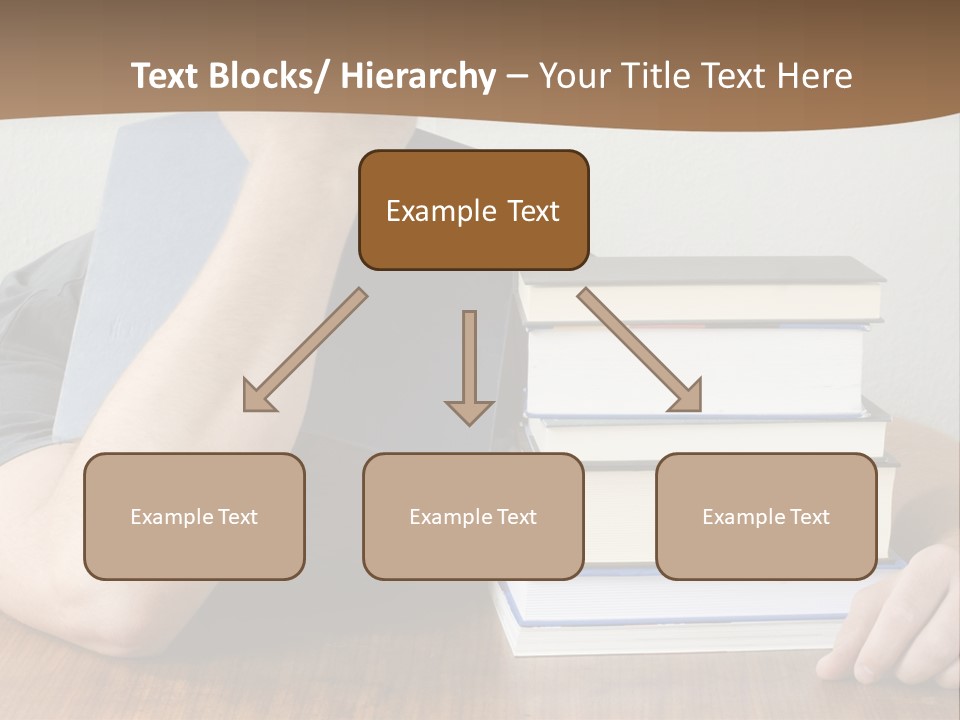 Text Blocks/ Hierarchy – Your Title Text Here

Example Text

Example Text

Example Text

Example Text